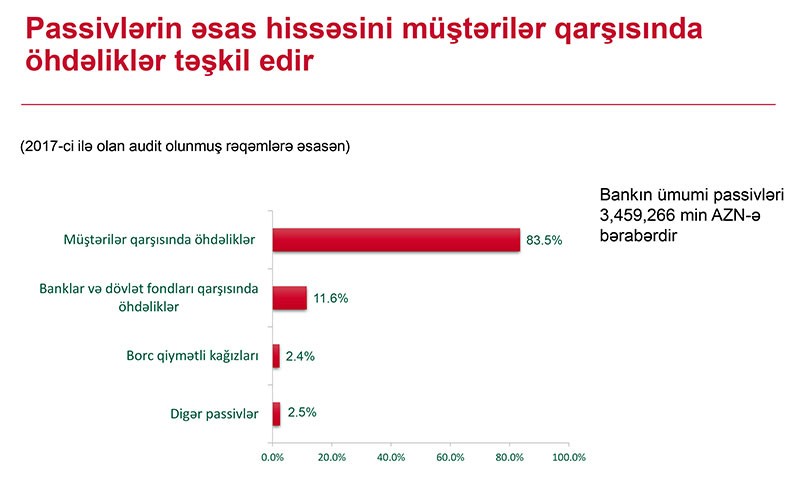 Passivlərin əsas hissəsini müştərilər qarşısında öhdəliklər təşkil edir

(2017-ci ilə olan audit olunmuş rəqəmlərə əsasən)

Bankın ümumi passivləri 3,459,266 min AZN-ə bərabərdir

Müştərilər qarşısında öhdəliklər 83.5%
Banklar və dövlət fondları qarşısında öhdəliklər 11.6%
Borc qiymətli kağızları 2.4%
Digər passivlər 2.5%

0.0% 20.0% 40.0% 60.0% 80.0% 100.0%